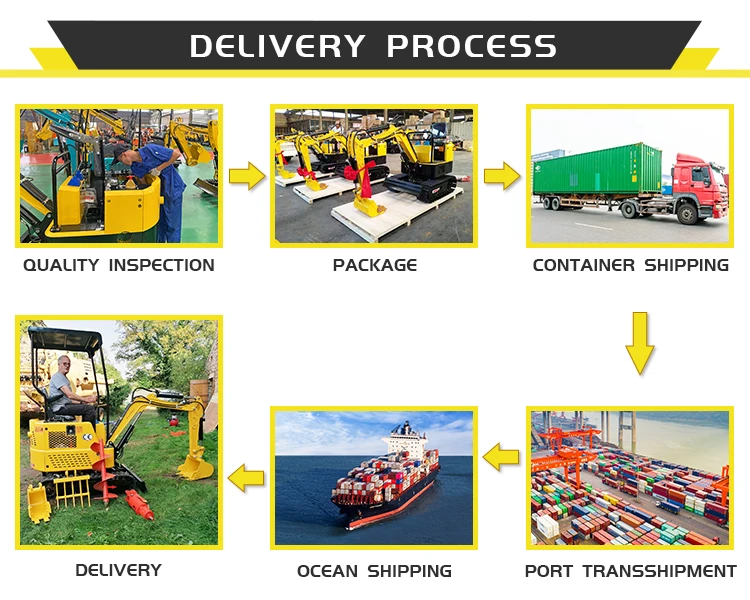 DELIVERY PROCESS

QUALITY INSPECTION

PACKAGE

CONTAINER SHIPPING

PORT TRANSSHIPMENT

OCEAN SHIPPING

DELIVERY